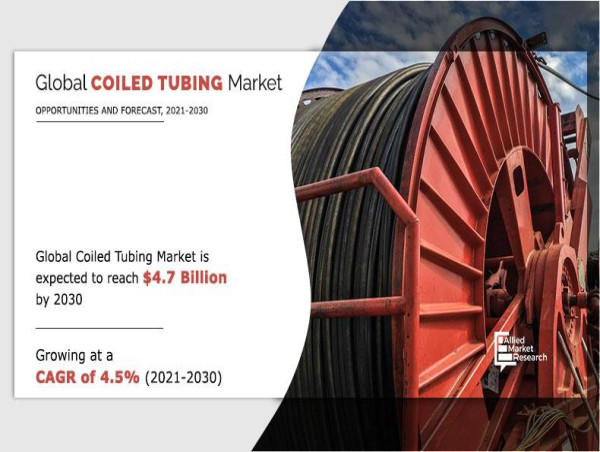 Global COILED TUBING Market

OPPORTUNITIES AND FORECAST, 2021-2030

Global Coiled Tubing Market is expected to reach $4.7 Billion by 2030

Growing at a CAGR of 4.5% (2021-2030)

Allied Market Research